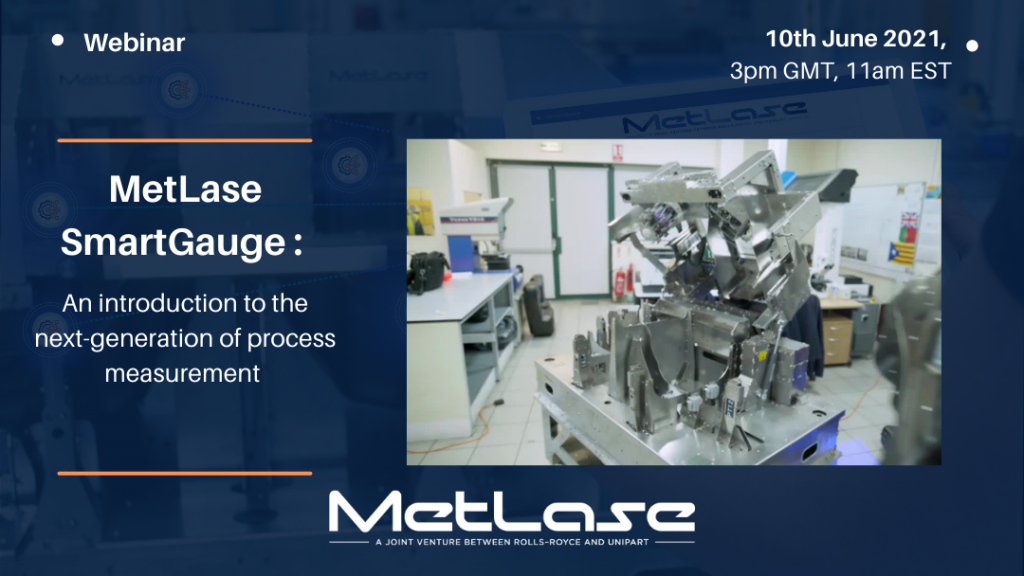 Webinar

10th June 2021,
3pm GMT, 11am EST

MetLase SmartGauge :

An introduction to the next-generation of process measurement

MetLase
A JOINT VENTURE BETWEEN ROLLS-ROYCE AND UNIPART